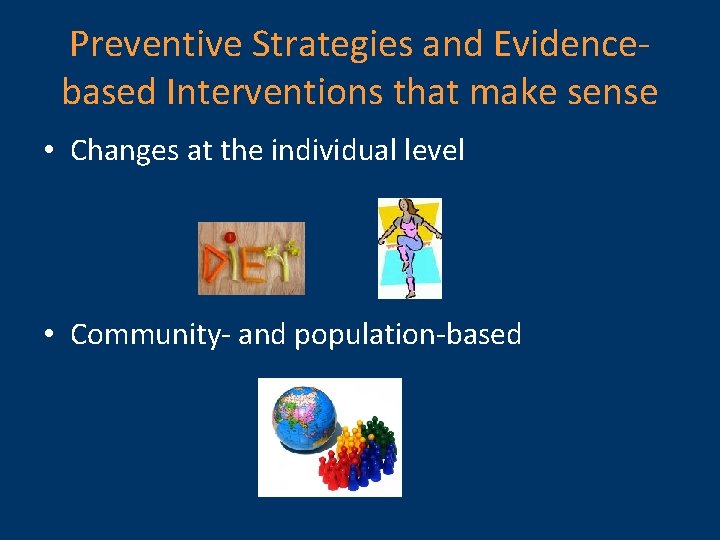 Preventive Strategies and Evidence-based Interventions that make sense

• Changes at the individual level

DIET

• Community- and population-based